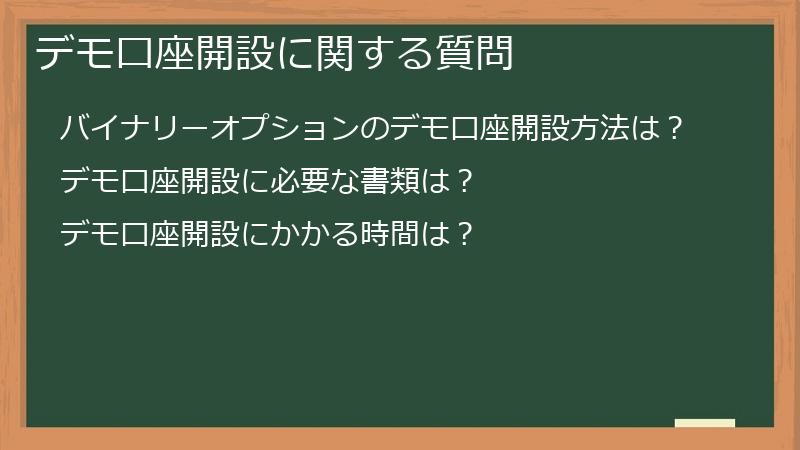 デモ口座開設に関する質問

バイナリーオプションのデモ口座開設方法は？

デモ口座開設に必要な書類は？

デモ口座開設にかかる時間は？